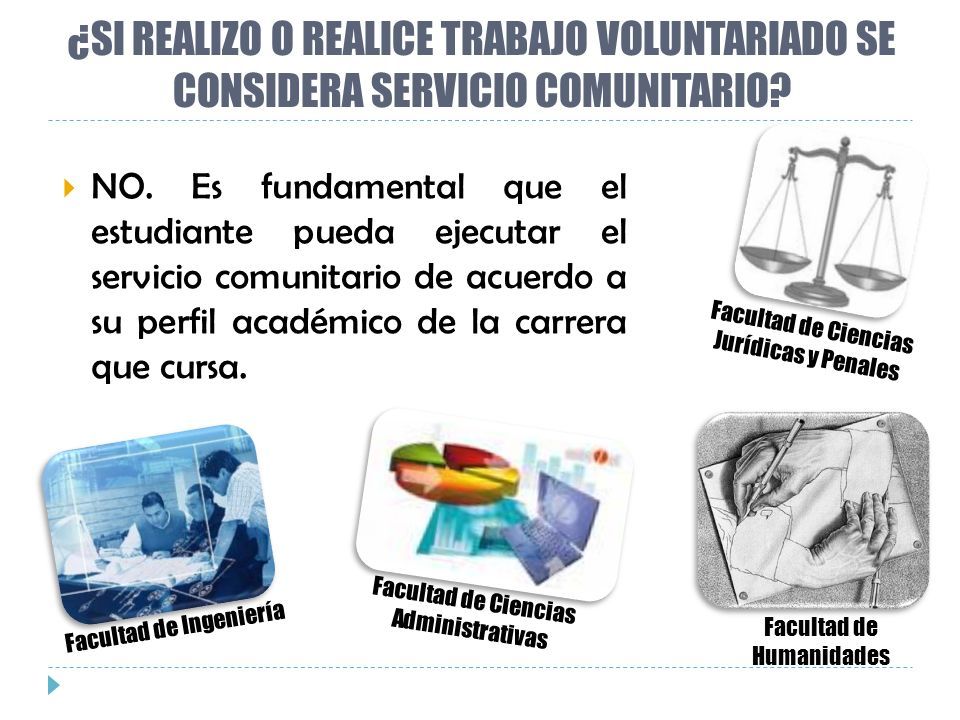 ¿SI REALIZO O REALICE TRABAJO VOLUNTARIADO SE CONSIDERA SERVICIO COMUNITARIO?

NO. Es fundamental que el estudiante pueda ejecutar el servicio comunitario de acuerdo a su perfil académico de la carrera que cursa.

Facultad de Ciencias Jurídicas y Penales

Facultad de Ingeniería

Facultad de Ciencias Administrativas

Facultad de Humanidades